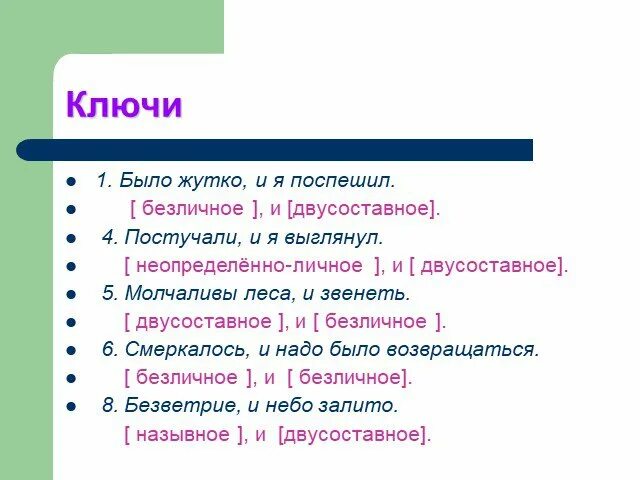 Ключи

- 1. Было жутко, и я поспешил.
- [ безличное ], и [двусоставное].
- 4. Постучали, и я выглянул.
- [ неопределённо-личное ], и [ двусоставное].
- 5. Молчаливы леса, и звенеть.
- [ двусоставное ], и [ безличное ].
- 6. Смеркалось, и надо было возвращаться.
- [ безличное ], и [ безличное].
- 8. Безветрие, и небо залито.

[ назывное ], и [двусоставное].